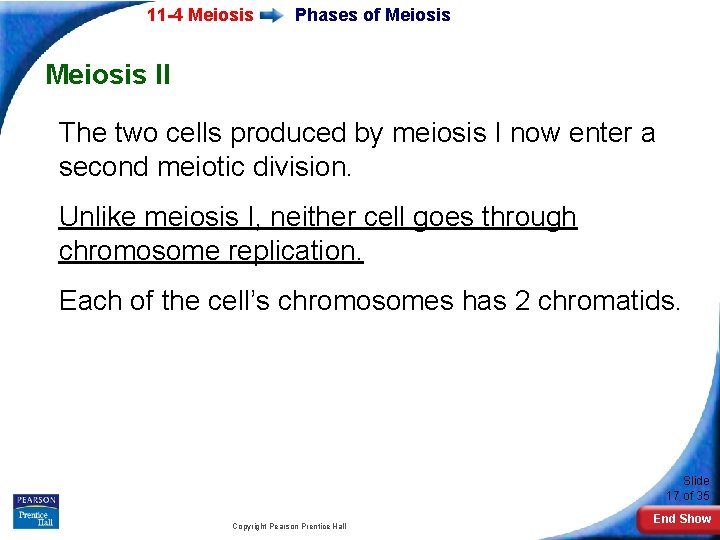 11-4 Meiosis Phases of Meiosis

Meiosis II

The two cells produced by meiosis I now enter a second meiotic division.

Unlike meiosis I, neither cell goes through chromosome replication.

Each of the cell's chromosomes has 2 chromatids.

PEARSON Prentice Hall

Copyright Pearson Prentice Hall

Slide 17 of 35

End Show